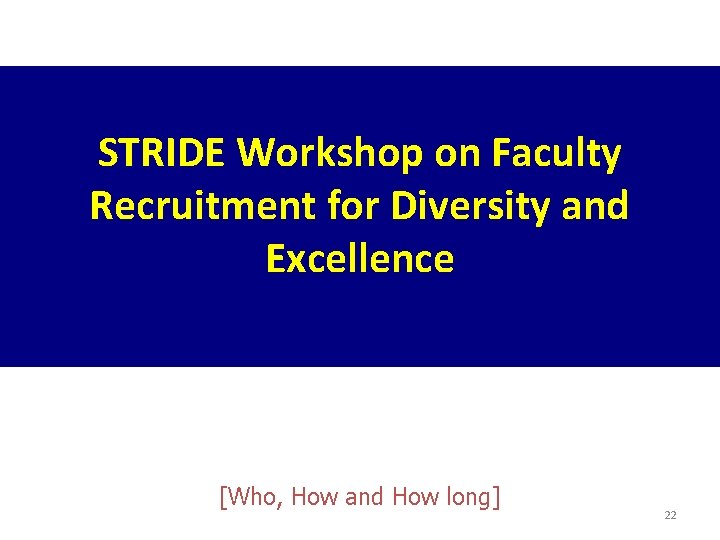 STRIDE Workshop on Faculty Recruitment for Diversity and Excellence

[Who, How and How long]

22